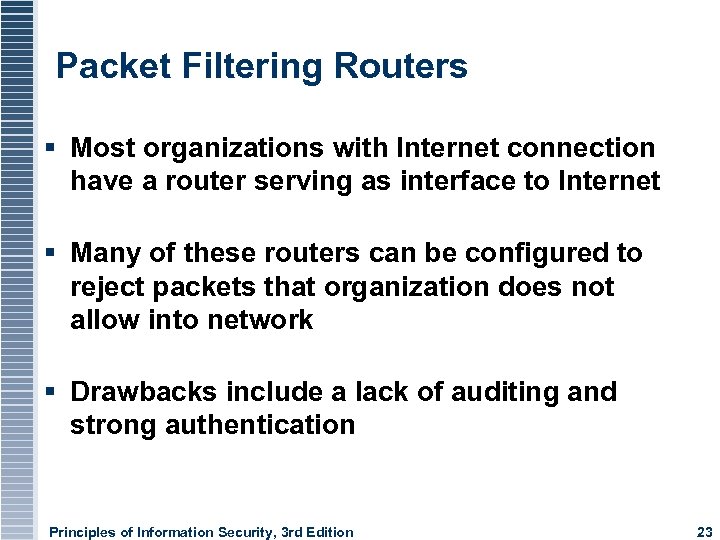 Packet Filtering Routers

▪ Most organizations with Internet connection have a router serving as interface to Internet

▪ Many of these routers can be configured to reject packets that organization does not allow into network

▪ Drawbacks include a lack of auditing and strong authentication

Principles of Information Security, 3rd Edition 23